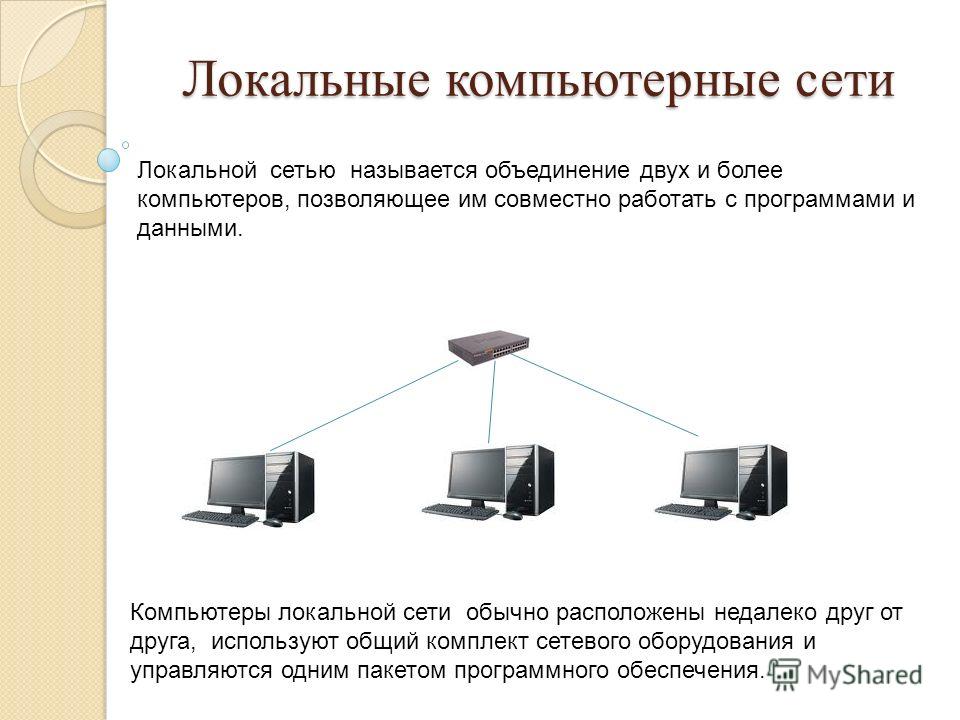 Локальные компьютерные сети

Локальной сетью называется объединение двух и более компьютеров, позволяющее им совместно работать с программами и данными.

Компьютеры локальной сети обычно расположены недалеко друг от друга, используют общий комплект сетевого оборудования и управляются одним пакетом программного обеспечения.

MyShared